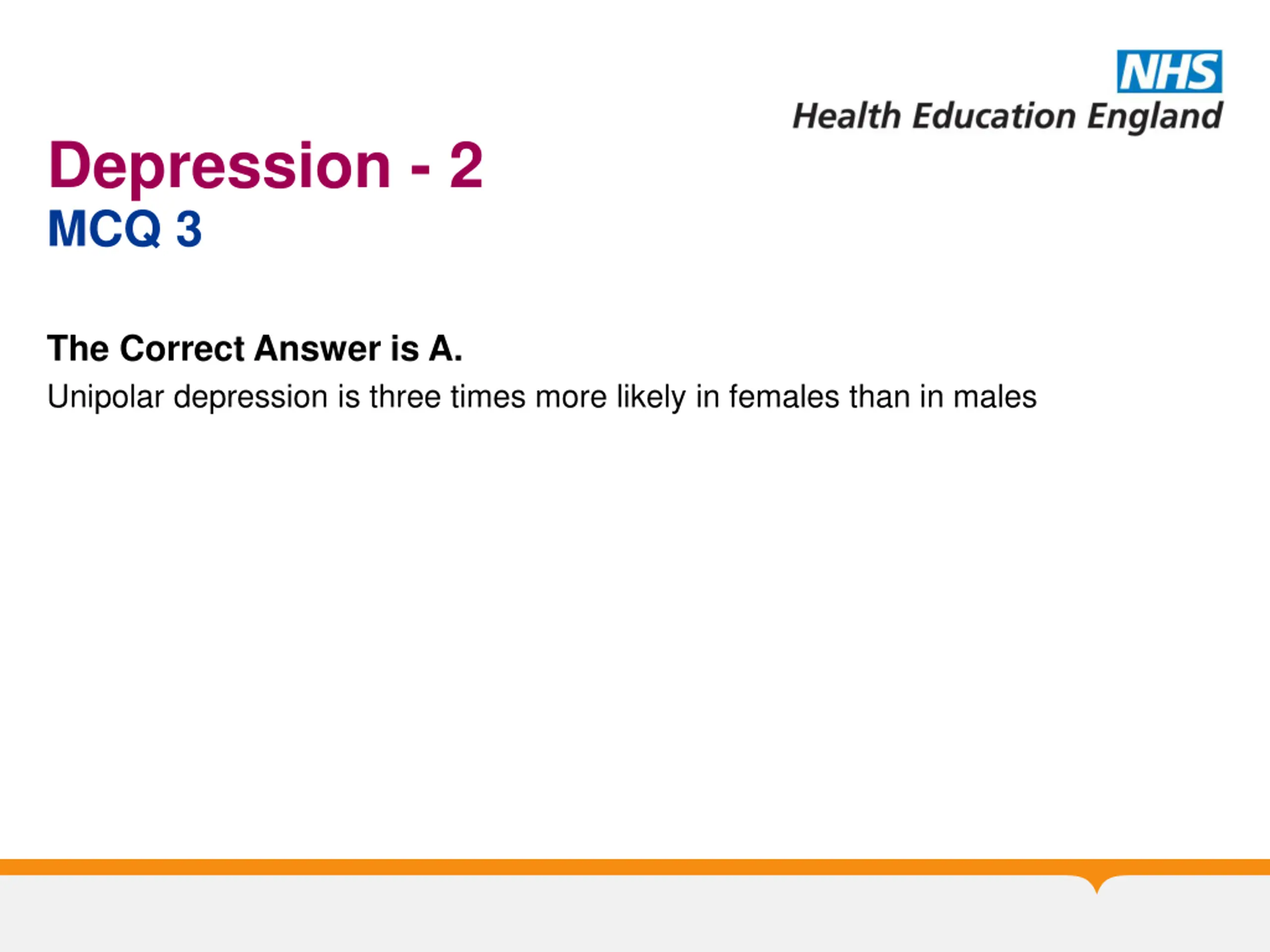 NHS
Health Education England

Depression - 2
MCQ 3

The Correct Answer is A.
Unipolar depression is three times more likely in females than in males